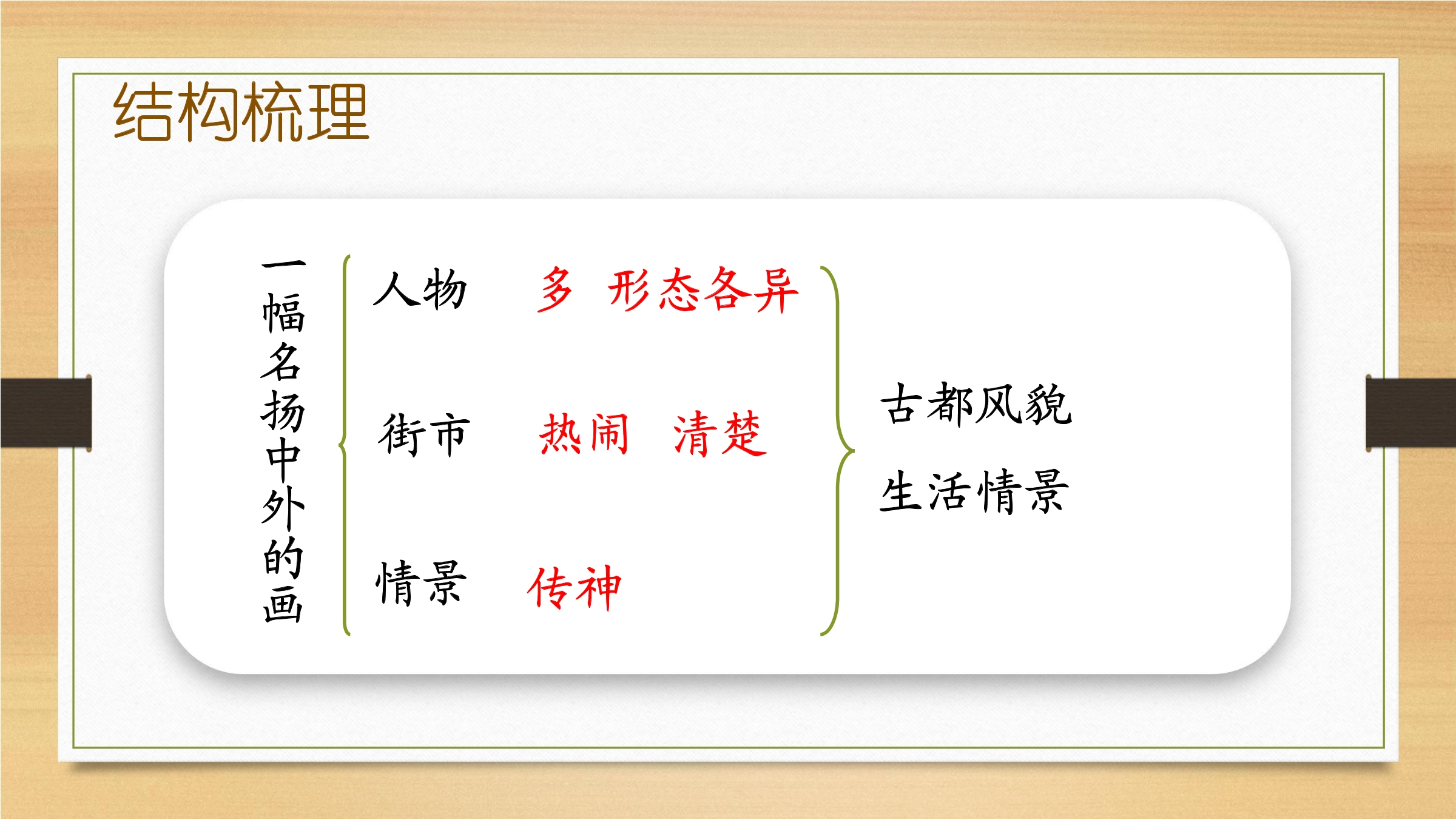 结构梳理

一幅名扬中外的画

人物 多 形态各异

街市 热闹 清楚

情景 传神

古都风貌

生活情景